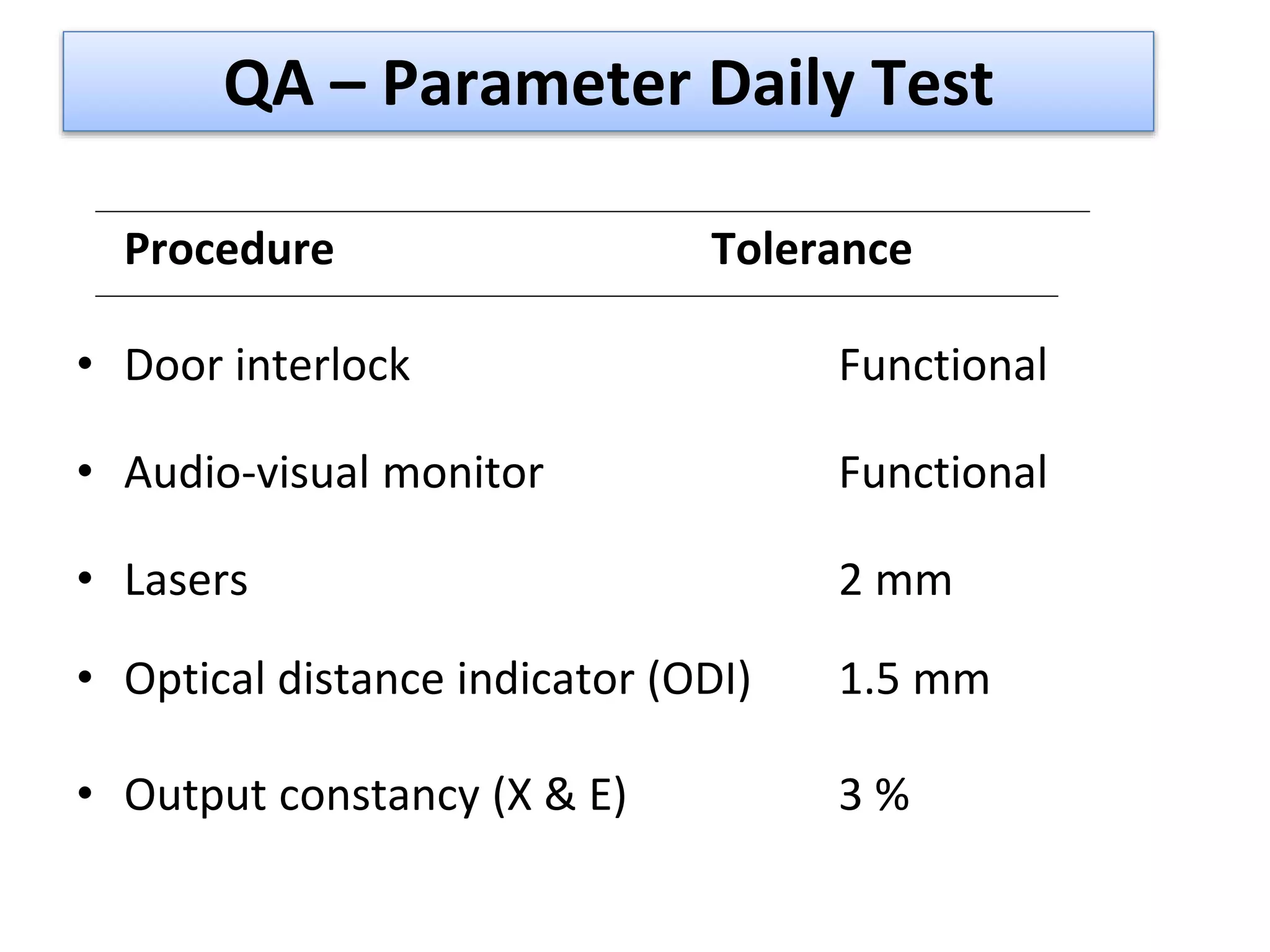 QA – Parameter Daily Test

| Procedure | Tolerance |
|---|---|
| • Door interlock | Functional |
| • Audio-visual monitor | Functional |
| • Lasers | 2 mm |
| • Optical distance indicator (ODI) | 1.5 mm |
| • Output constancy (X & E) | 3 % |